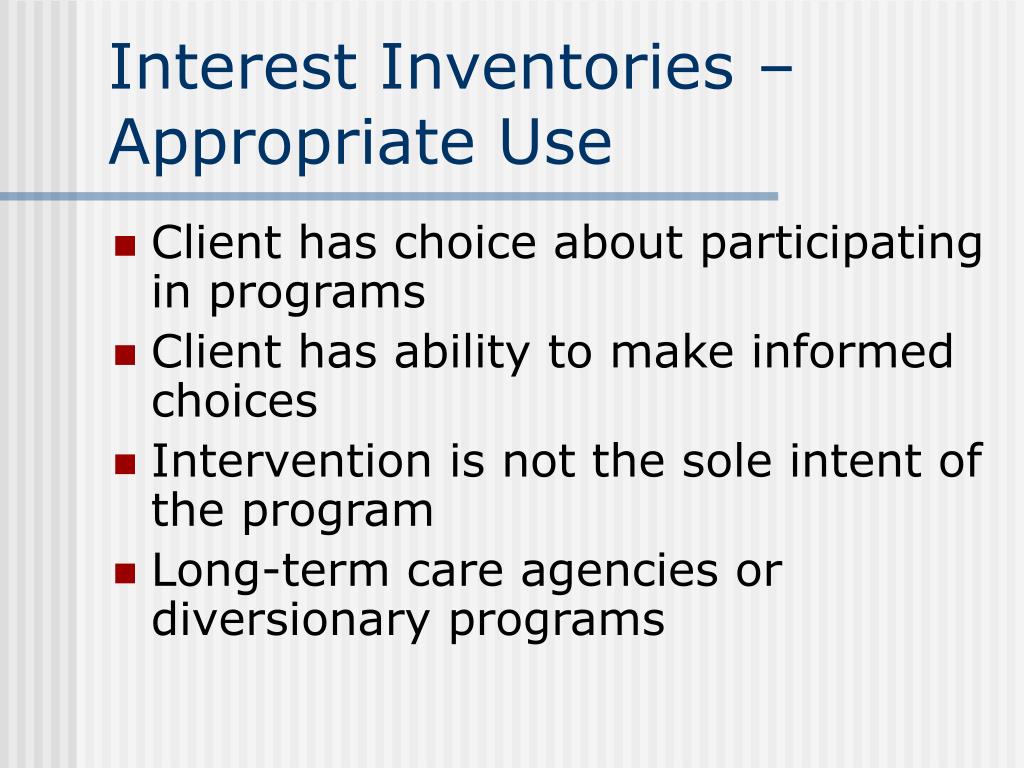 Interest Inventories – Appropriate Use

- Client has choice about participating in programs
- Client has ability to make informed choices
- Intervention is not the sole intent of the program
- Long-term care agencies or diversionary programs